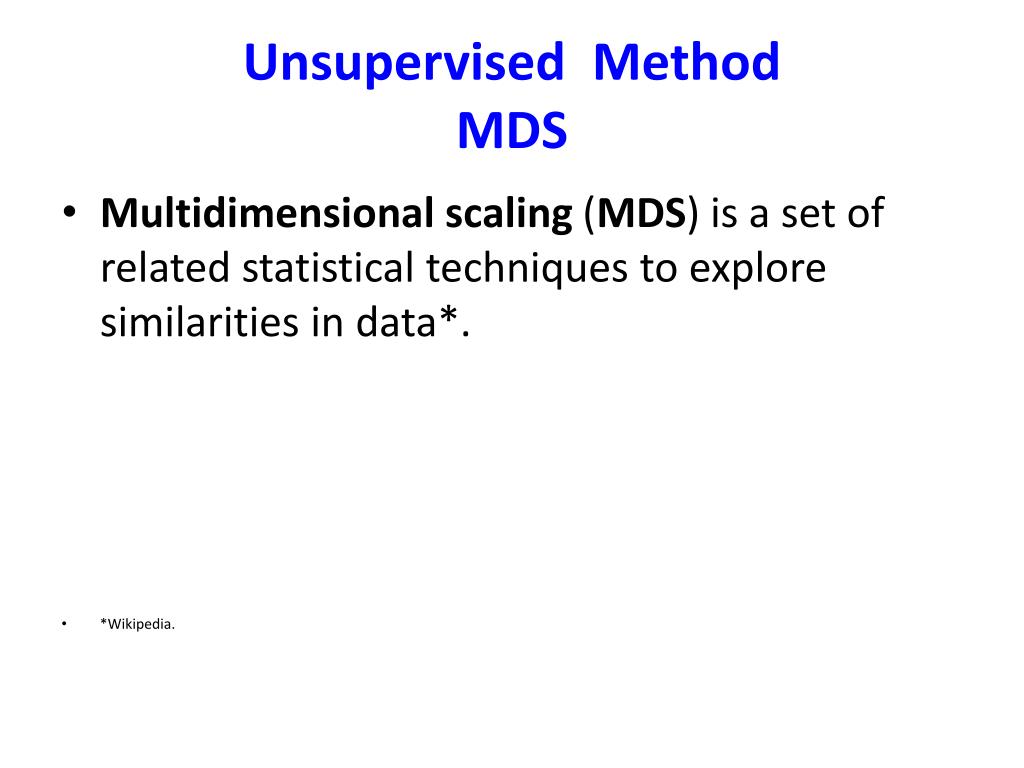 Unsupervised Method
MDS

• Multidimensional scaling (MDS) is a set of related statistical techniques to explore similarities in data*.

• *Wikipedia.